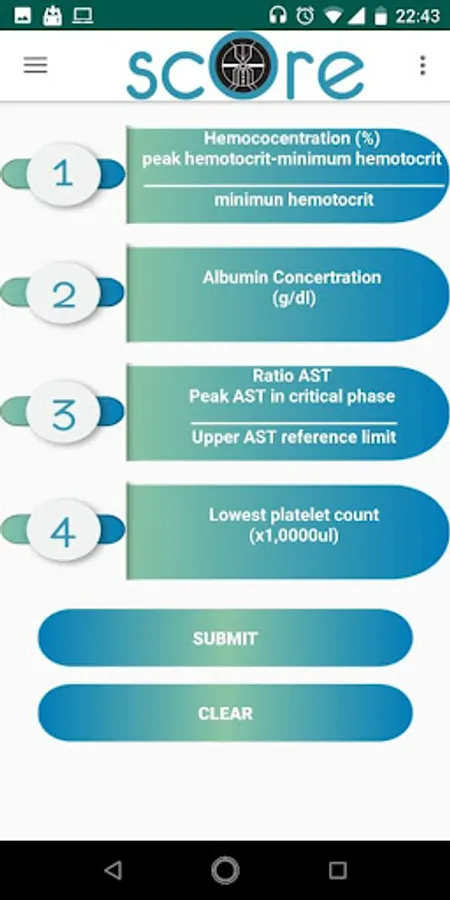 22:43

score

1

Hemococentration (%)
peak hemotocrit-minimum hemotocrit
minimun hemotocrit

2

Albumin Concertration
(g/dl)

3

Ratio AST
Peak AST in critical phase
Upper AST reference limit

4

Lowest platelet count
(x1,0000ul)

SUBMIT

CLEAR